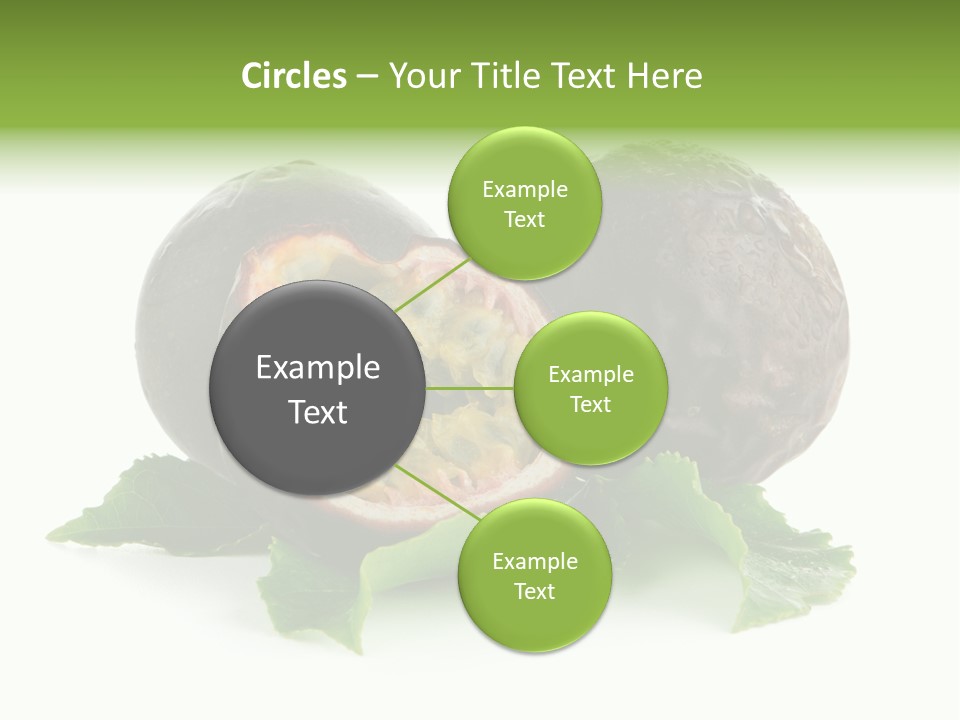 Circles – Your Title Text Here

Example Text

Example Text

Example Text

Example Text